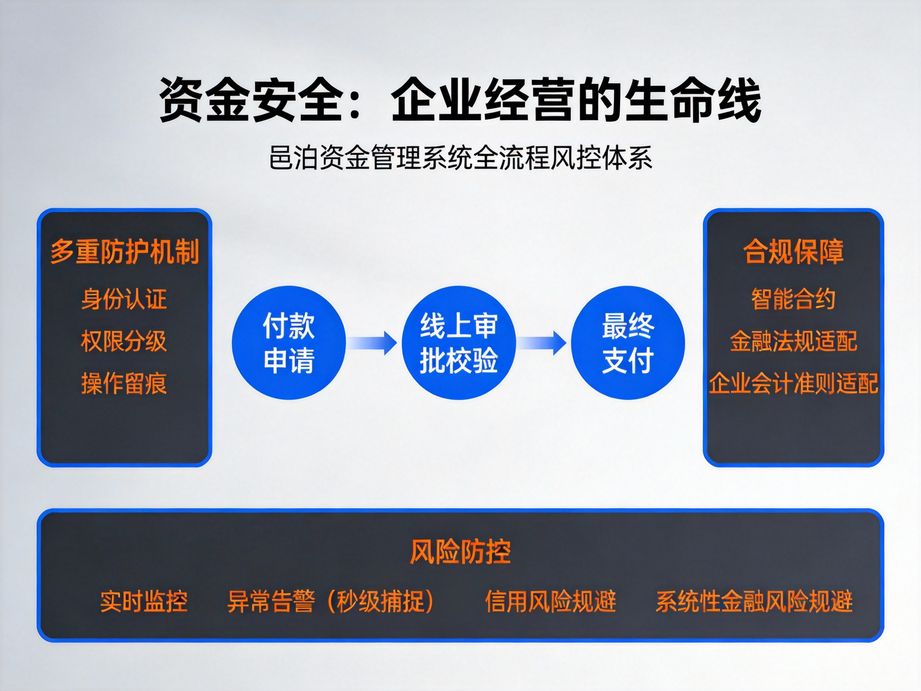 资金安全：企业经营的生命线

邑泊资金管理系统全流程风控体系

多重防护机制

身份认证

权限分级

操作留痕

付款申请

线上审批校验

最终支付

合规保障

智能合约

金融法规适配

企业会计准则适配

风险防控

实时监控　异常告警（秒级捕捉）　信用风险规避　系统性金融风险规避